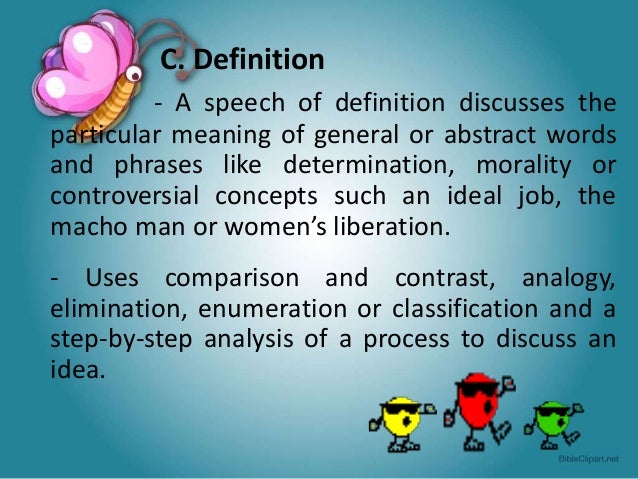 C. Definition

- A speech of definition discusses the particular meaning of general or abstract words and phrases like determination, morality or controversial concepts such an ideal job, the macho man or women's liberation.

- Uses comparison and contrast, analogy, elimination, enumeration or classification and a step-by-step analysis of a process to discuss an idea.

BibleClipart.net